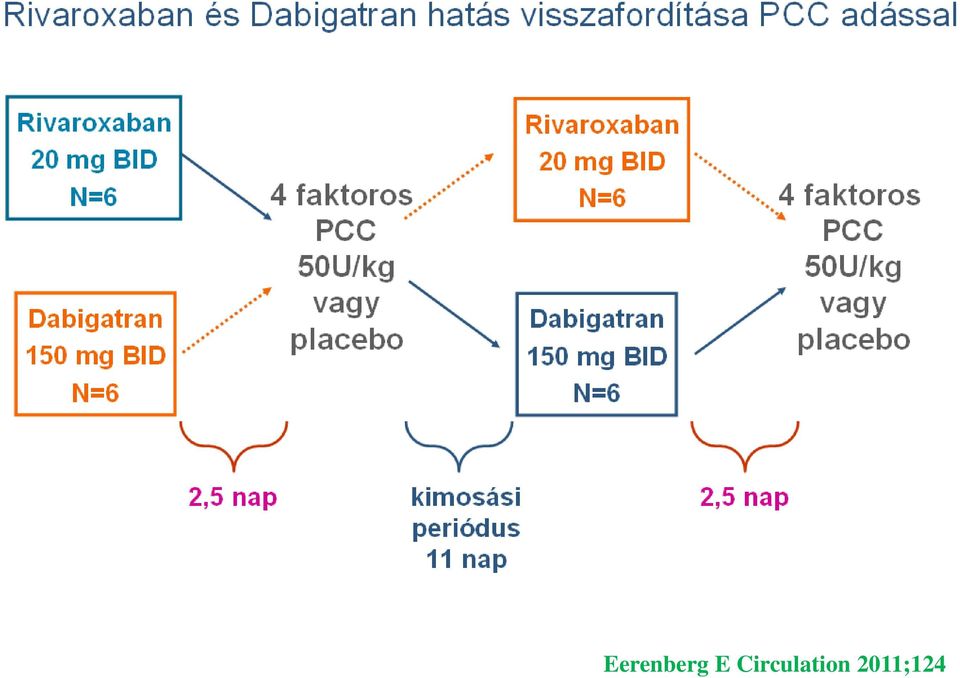 Rivaroxaban és Dabigatran hatás visszafordítása PCC adással

Rivaroxaban 20 mg BID N=6

Dabigatran 150 mg BID N=6

4 faktoros PCC 50U/kg vagy placebo

Rivaroxaban 20 mg BID N=6

Dabigatran 150 mg BID N=6

4 faktoros PCC 50U/kg vagy placebo

2,5 nap

kimosási periódus 11 nap

2,5 nap

Eerenberg E Circulation 2011;124